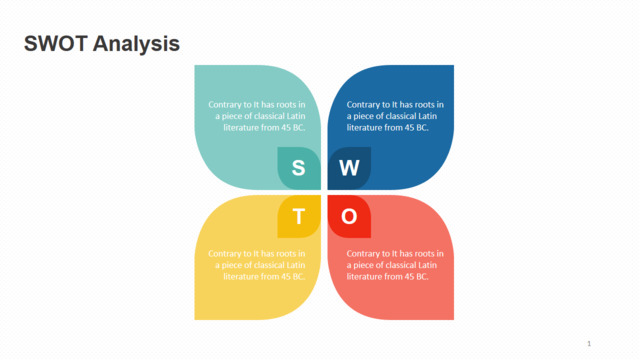 SWOT Analysis

Contrary to It has roots in a piece of classical Latin literature from 45 BC.

S

Contrary to It has roots in a piece of classical Latin literature from 45 BC.

W

T

Contrary to It has roots in a piece of classical Latin literature from 45 BC.

O

Contrary to It has roots in a piece of classical Latin literature from 45 BC.

1